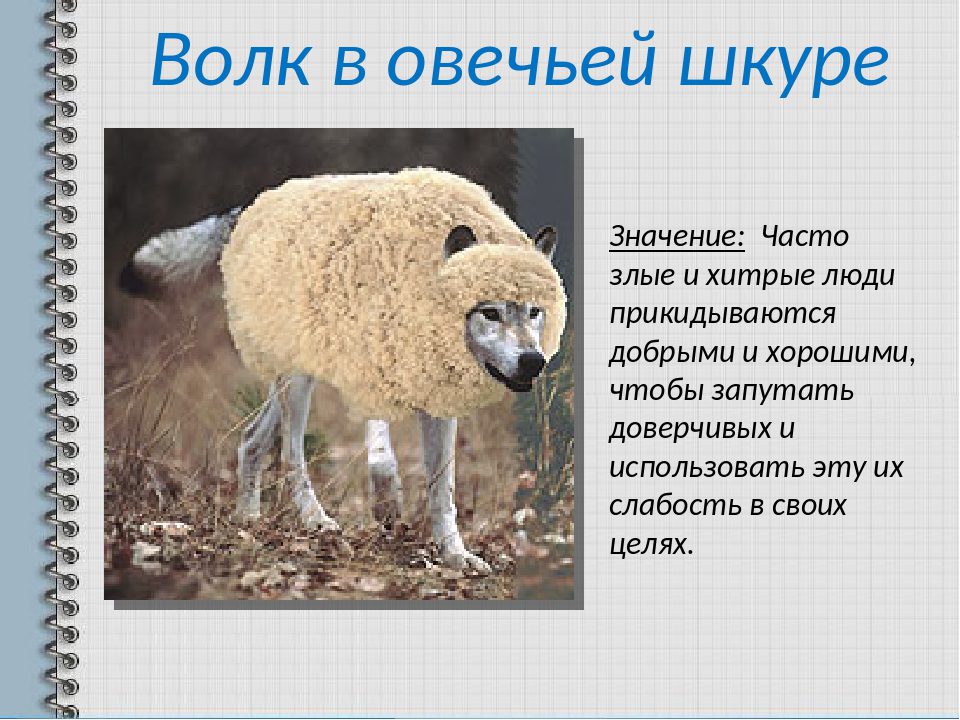 Волк в овечьей шкуре

Значение: Часто злые и хитрые люди прикидываются добрыми и хорошими, чтобы запутать доверчивых и использовать эту их слабость в своих целях.